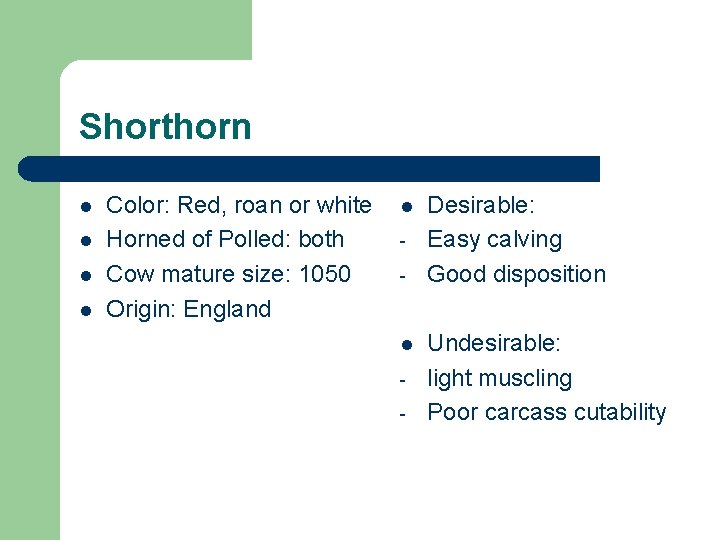 Shorthorn

- Color: Red, roan or white
- Horned of Polled: both
- Cow mature size: 1050
- Origin: England

- Desirable:
- Easy calving
- Good disposition

- Undesirable:
- light muscling
- Poor carcass cutability